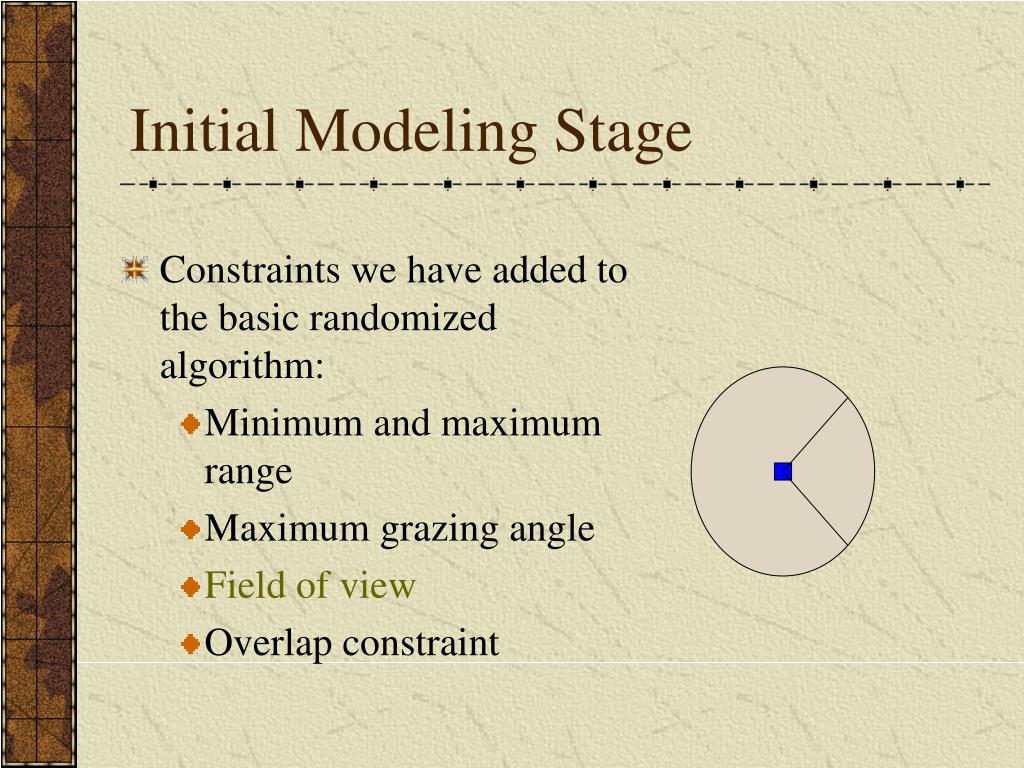 Initial Modeling Stage

Constraints we have added to the basic randomized algorithm:

Minimum and maximum range

Maximum grazing angle

Field of view

Overlap constraint